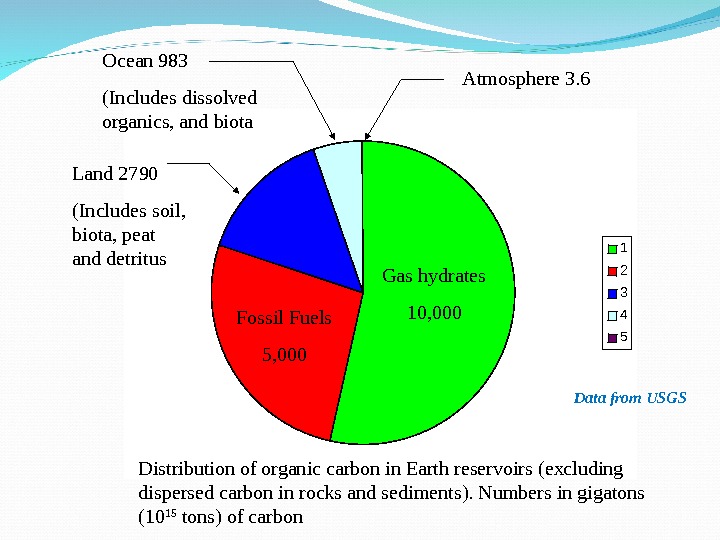 Ocean 983

(Includes dissolved organics, and biota

Atmosphere 3.6

Land 2790

(Includes soil, biota, peat and detritus

Gas hydrates

10,000

Fossil Fuels

5,000

1
2
3
4
5

Data from USGS

Distribution of organic carbon in Earth reservoirs (excluding dispersed carbon in rocks and sediments). Numbers in gigatons ($10^{15}$ tons) of carbon